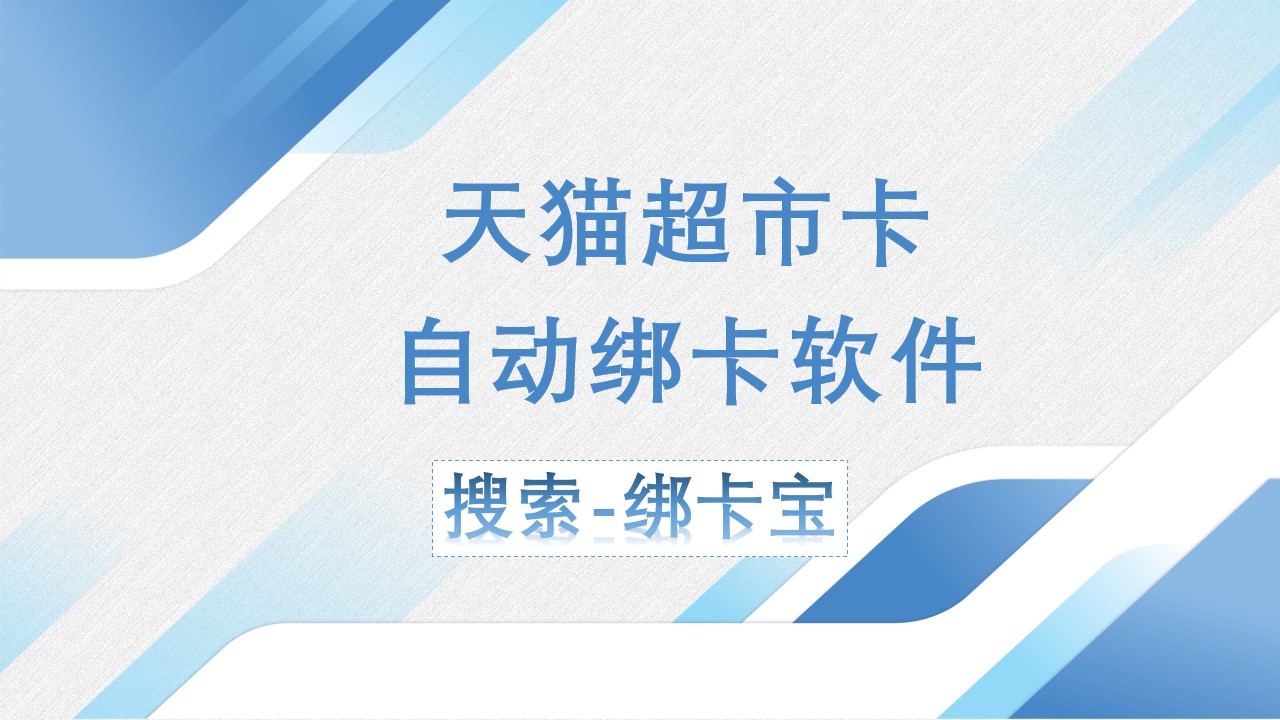 天猫超市卡
自动绑卡软件

搜索-绑卡宝